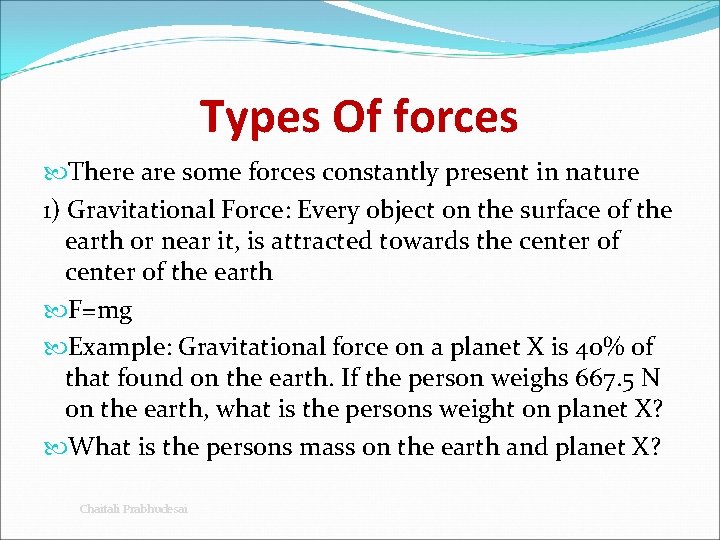 Types Of forces

There are some forces constantly present in nature

1) Gravitational Force: Every object on the surface of the earth or near it, is attracted towards the center of center of the earth

F=mg

Example: Gravitational force on a planet X is 40% of that found on the earth. If the person weighs 667.5 N on the earth, what is the persons weight on planet X?

What is the persons mass on the earth and planet X?

Chaitali Prabhudesai